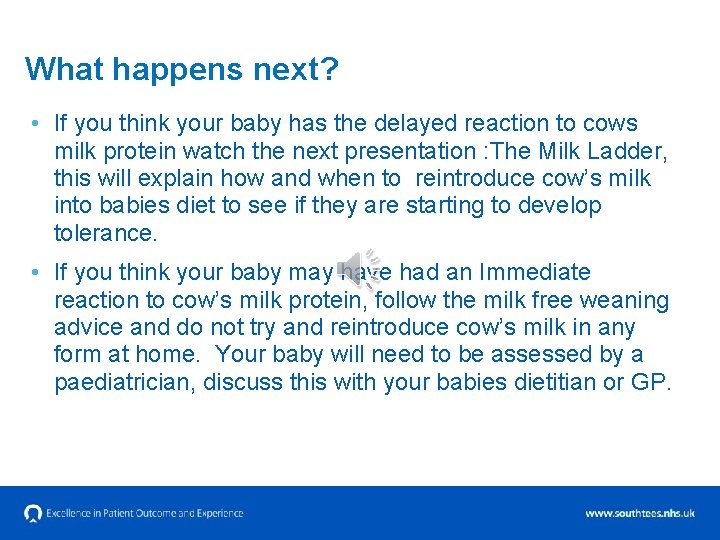 What happens next?

• If you think your baby has the delayed reaction to cows milk protein watch the next presentation :The Milk Ladder, this will explain how and when to reintroduce cow's milk into babies diet to see if they are starting to develop tolerance.

• If you think your baby may have had an Immediate reaction to cow's milk protein, follow the milk free weaning advice and do not try and reintroduce cow's milk in any form at home. Your baby will need to be assessed by a paediatrician, discuss this with your babies dietitian or GP.

Excellence in Patient Outcome and Experience

www.southtees.nhs.uk